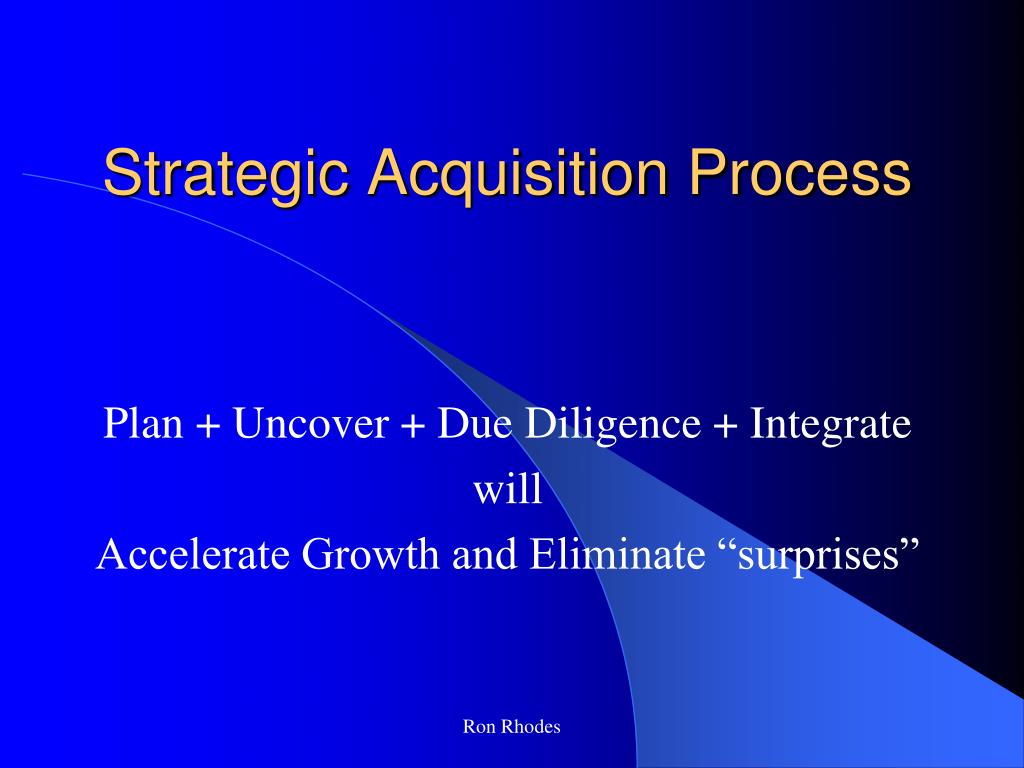 Strategic Acquisition Process

Plan + Uncover + Due Diligence + Integrate
will
Accelerate Growth and Eliminate “surprises”

Ron Rhodes